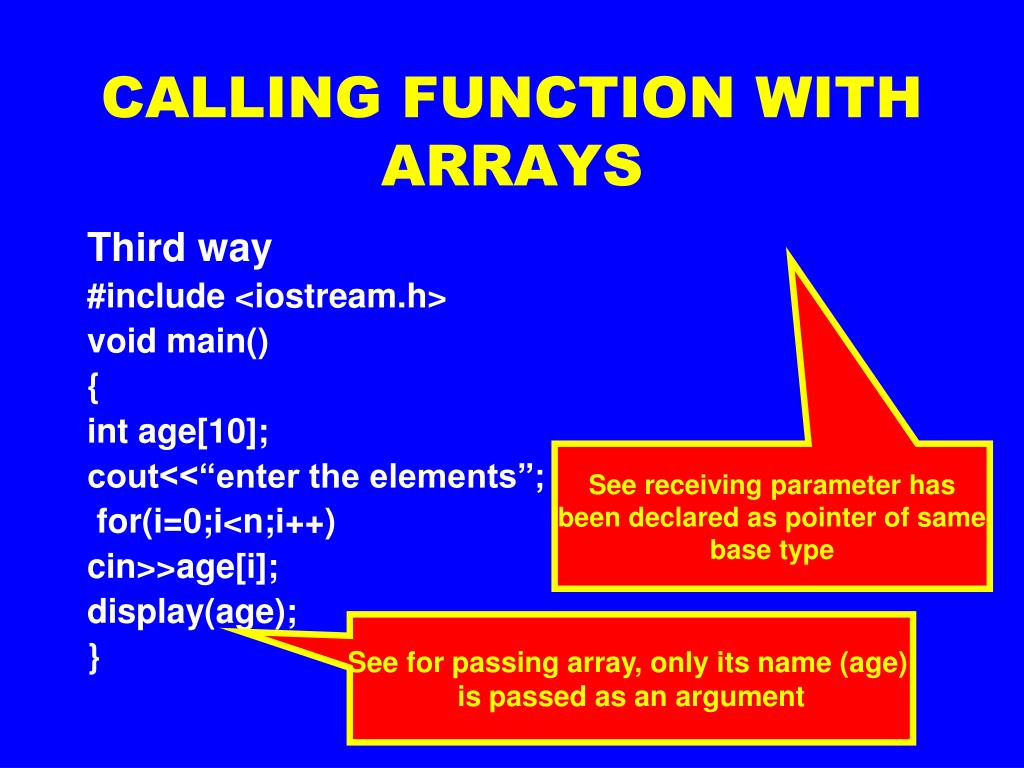 CALLING FUNCTION WITH ARRAYS

Third way
#include <iostream.h>
void main()
{
int age[10];
cout<<“enter the elements”;
for(i=0;i<n;i++)
cin>>age[i];
display(age);
}

See receiving parameter has been declared as pointer of same base type

See for passing array, only its name (age) is passed as an argument